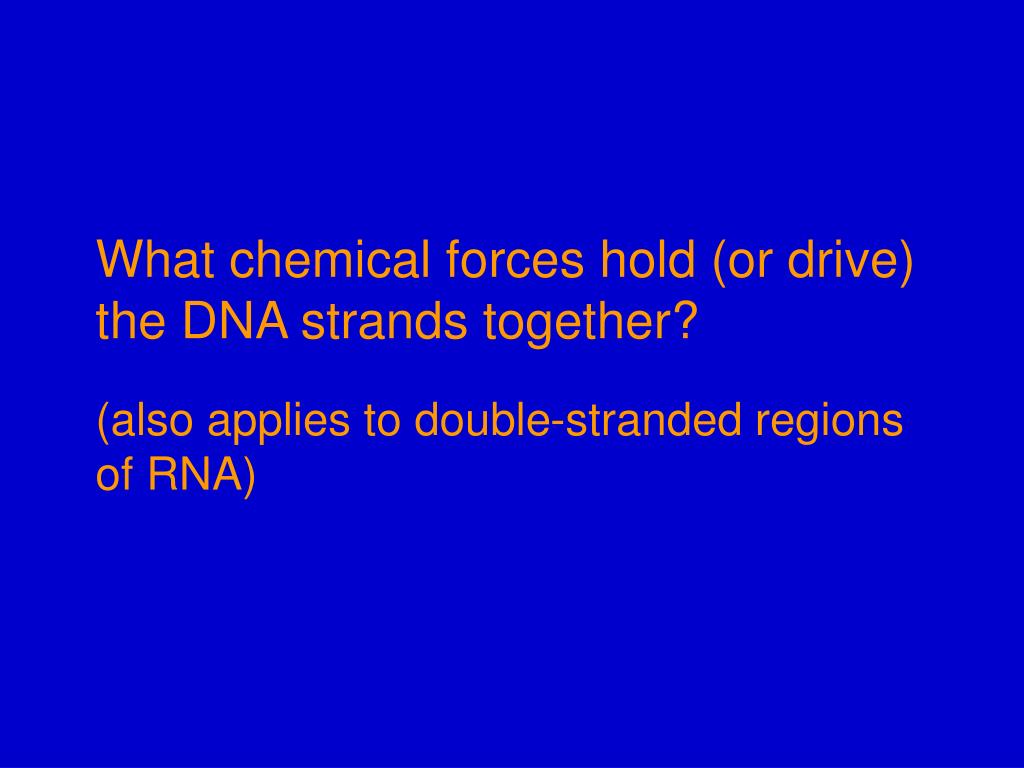 What chemical forces hold (or drive) the DNA strands together?

(also applies to double-stranded regions of RNA)